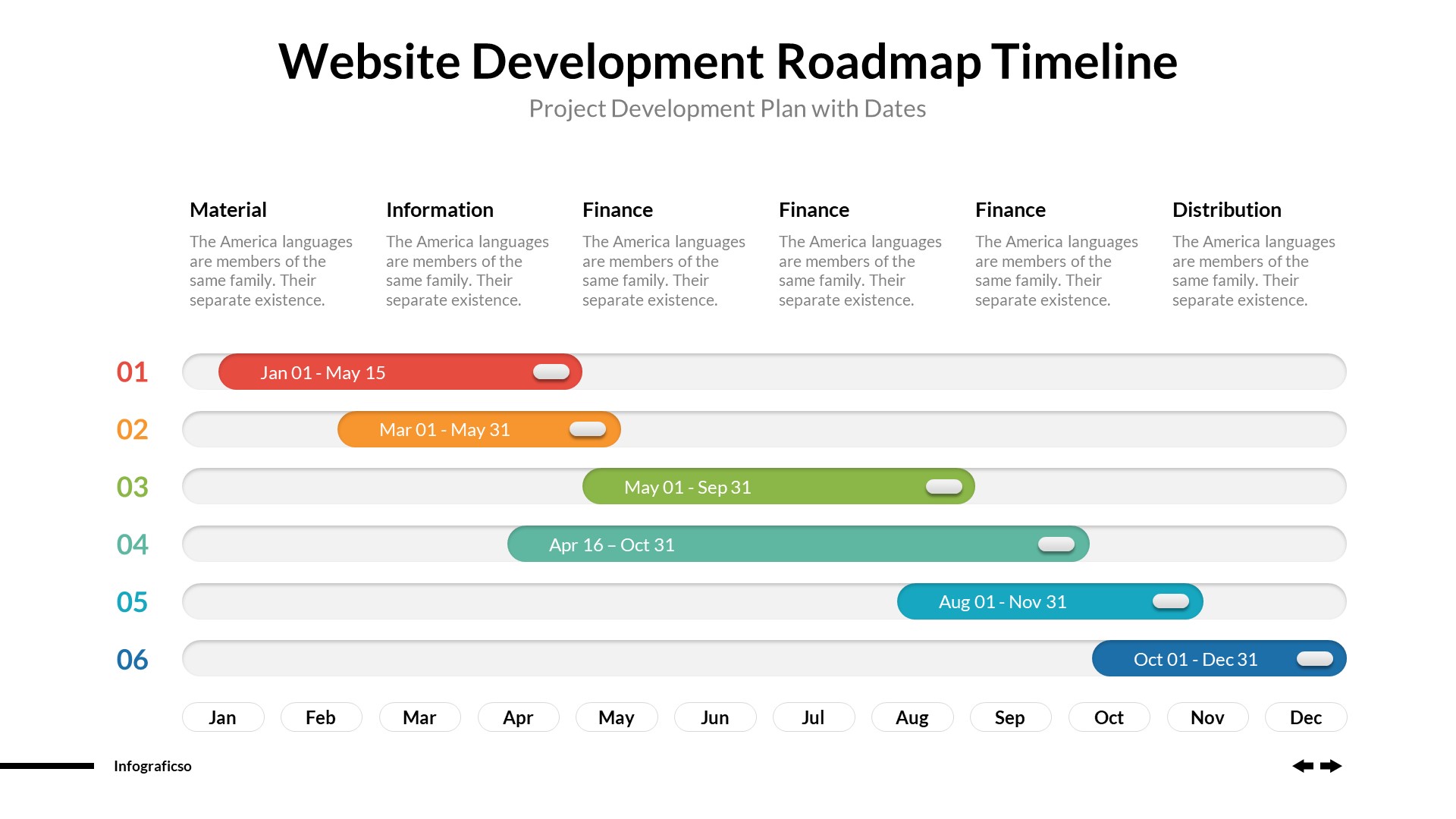 Website Development Roadmap Timeline

Project Development Plan with Dates

Material

The America languages are members of the same family. Their separate existence.

Information

The America languages are members of the same family. Their separate existence.

Finance

The America languages are members of the same family. Their separate existence.

Finance

The America languages are members of the same family. Their separate existence.

Finance

The America languages are members of the same family. Their separate existence.

Distribution

The America languages are members of the same family. Their separate existence.

01 Jan 01 - May 15

02 Mar 01 - May 31

03 May 01 - Sep 31

04 Apr 16 – Oct 31

05 Aug 01 - Nov 31

06 Oct 01 - Dec 31

Jan Feb Mar Apr May Jun Jul Aug Sep Oct Nov Dec

Infograficso